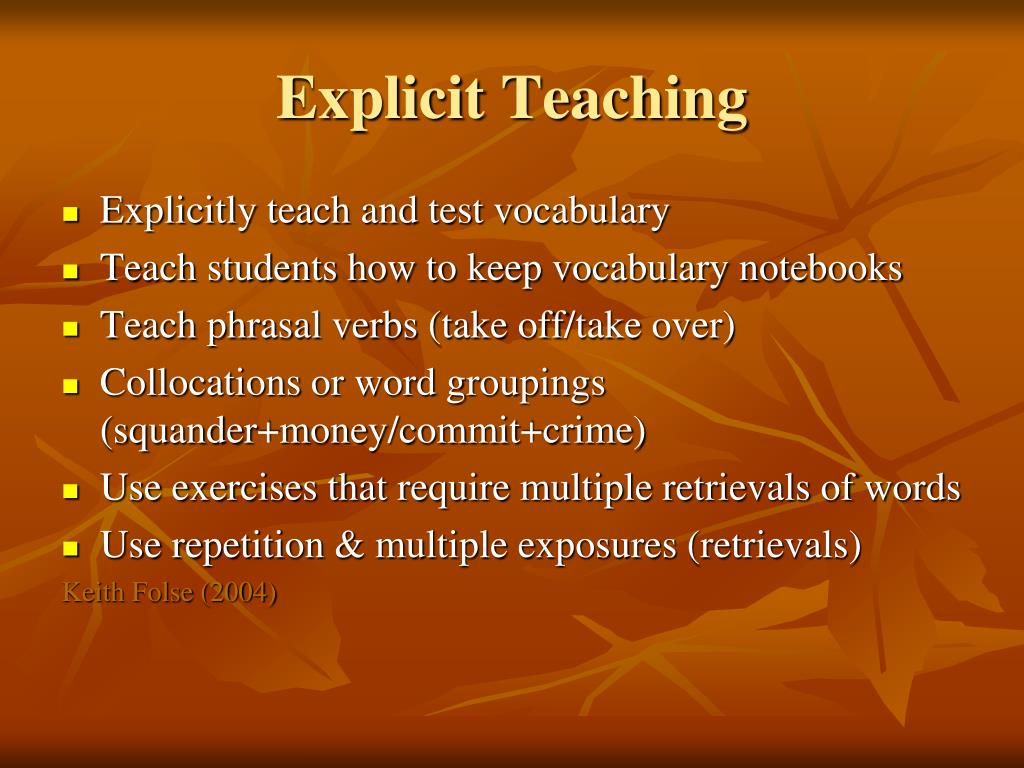 Explicit Teaching

- Explicitly teach and test vocabulary
- Teach students how to keep vocabulary notebooks
- Teach phrasal verbs (take off/take over)
- Collocations or word groupings (squander+money/commit+crime)
- Use exercises that require multiple retrievals of words
- Use repetition & multiple exposures (retrievals)

Keith Folse (2004)